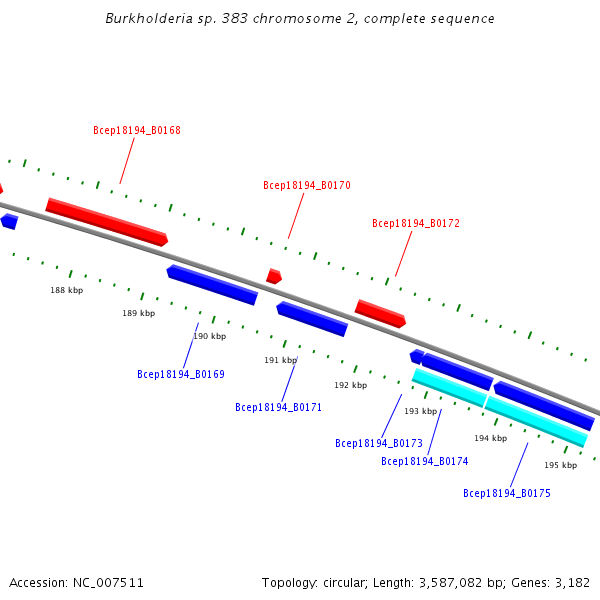 Burkholderia sp. 383 chromosome 2, complete sequence

Bcep18194_B0168

Bcep18194_B0170

Bcep18194_B0172

188 kbp

189 kbp

190 kbp

191 kbp

192 kbp

193 kbp

194 kbp

195 kbp

Bcep18194_B0169

Bcep18194_B0171

Bcep18194_B0173

Bcep18194_B0174

Bcep18194_B0175

Accession: NC_007511

Topology: circular; Length: 3,587,082 bp; Genes: 3,182